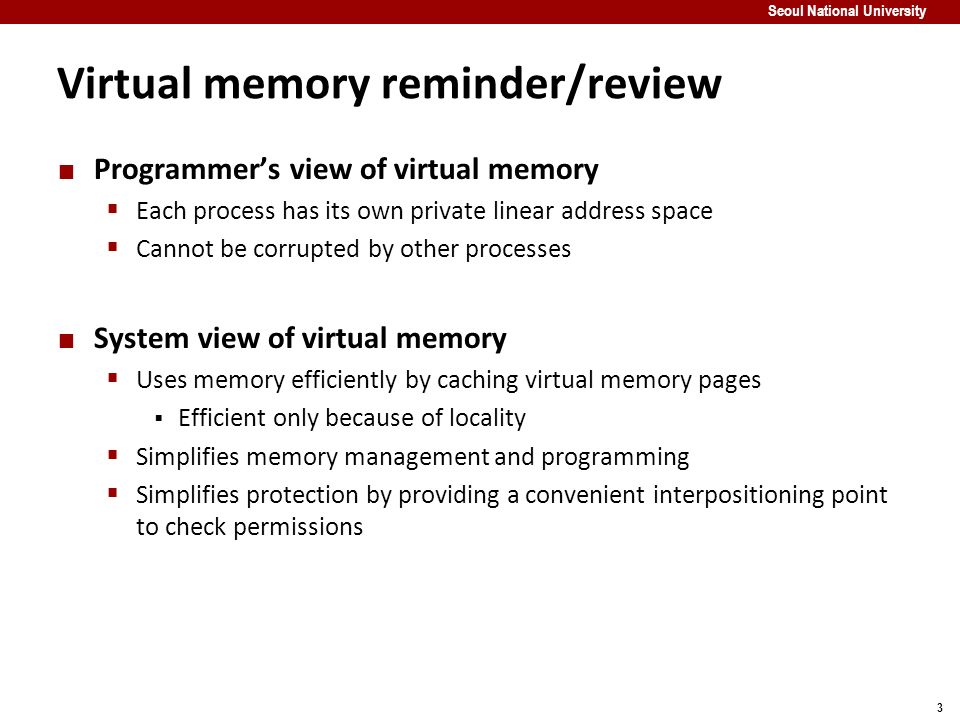 Seoul National University

Virtual memory reminder/review

Programmer's view of virtual memory

Each process has its own private linear address space

Cannot be corrupted by other processes

System view of virtual memory

Uses memory efficiently by caching virtual memory pages

Efficient only because of locality

Simplifies memory management and programming

Simplifies protection by providing a convenient interpositioning point to check permissions

3